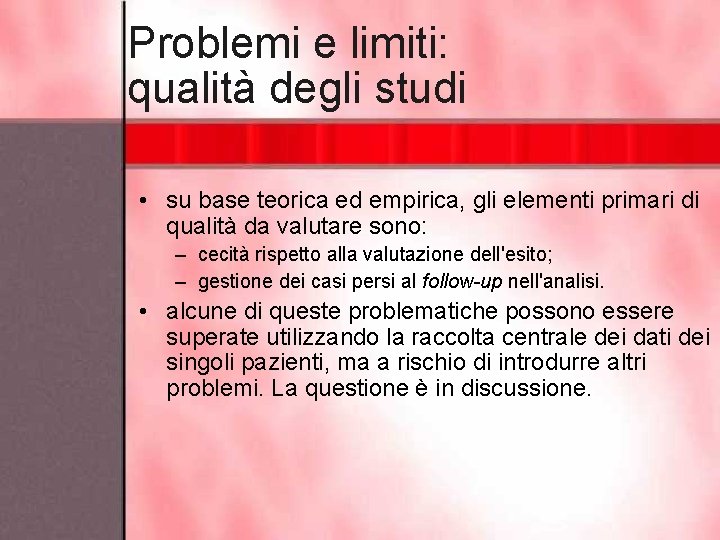 Problemi e limiti: qualità degli studi

• su base teorica ed empirica, gli elementi primari di qualità da valutare sono:
– cecità rispetto alla valutazione dell'esito;
– gestione dei casi persi al follow-up nell'analisi.

• alcune di queste problematiche possono essere superate utilizzando la raccolta centrale dei dati dei singoli pazienti, ma a rischio di introdurre altri problemi. La questione è in discussione.